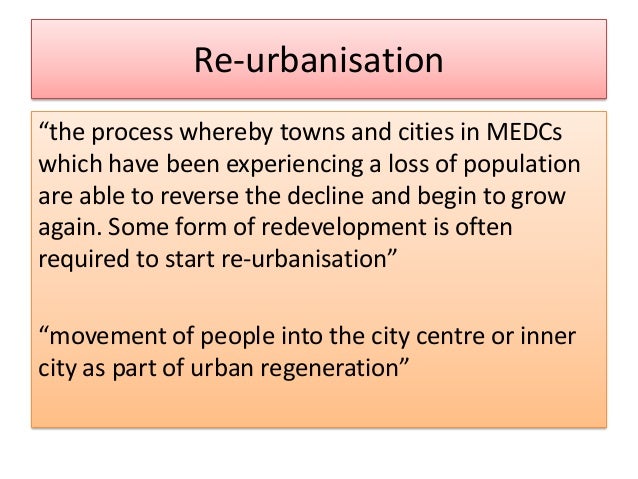 Re-urbanisation

“the process whereby towns and cities in MEDCs which have been experiencing a loss of population are able to reverse the decline and begin to grow again. Some form of redevelopment is often required to start re-urbanisation”

“movement of people into the city centre or inner city as part of urban regeneration”